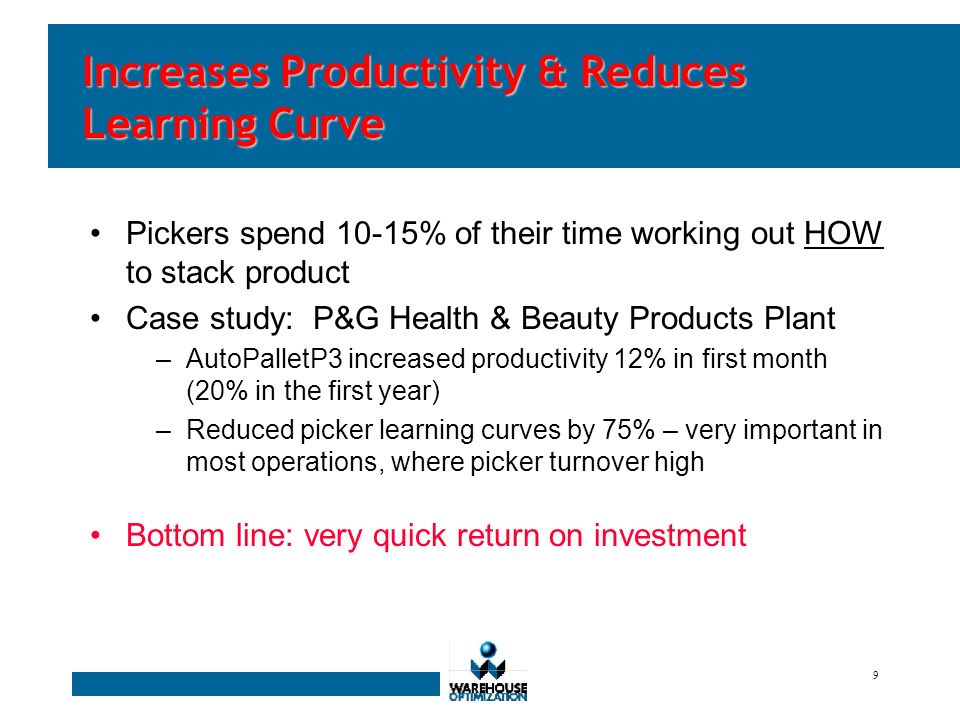 Increases Productivity & Reduces Learning Curve

• Pickers spend 10-15% of their time working out HOW to stack product

• Case study: P&G Health & Beauty Products Plant

– AutoPalletP3 increased productivity 12% in first month (20% in the first year)

– Reduced picker learning curves by 75% – very important in most operations, where picker turnover high

• Bottom line: very quick return on investment

WAREHOUSE OPTIMIZATION

9